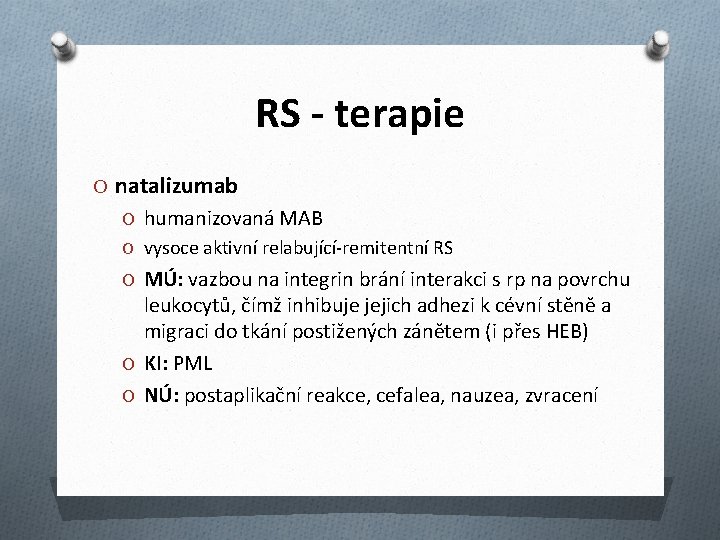 RS - terapie

O natalizumab

O humanizovaná MAB

O vysoce aktivní relabující-remitentní RS

O MÚ: vazbou na integrin brání interakci s rp na povrchu leukocytů, čímž inhibuje jejich adhezi k cévní stěně a migraci do tkání postižených zánětem (i přes HEB)

O KI: PML

O NÚ: postaplikační reakce, cefalea, nauzea, zvracení